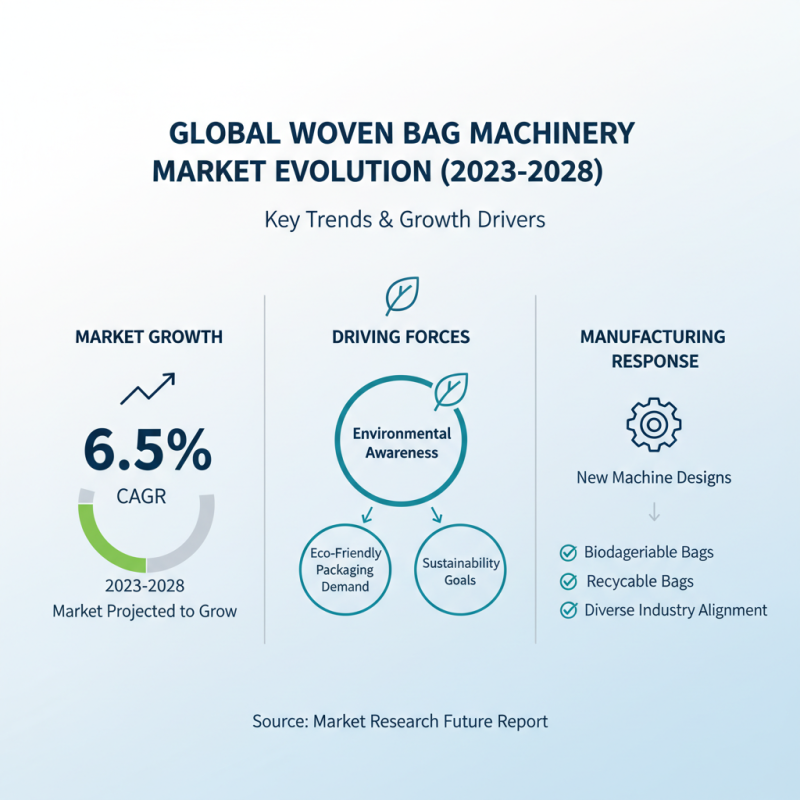 GLOBAL WOVEN BAG MACHINERY MARKET EVOLUTION (2023-2028)

Key Trends & Growth Drivers

MARKET GROWTH

6.5%
CAGR

2023-2028
Market Projected to Grow

DRIVING FORCES

Environmental Awareness

Eco-Friendly Packaging Demand

Sustainability Goals

MANUFACTURING RESPONSE

New Machine Designs

Biodageriable Bags
Recycable Bags
Diverse Industry Alignment

Source: Market Research Future Report